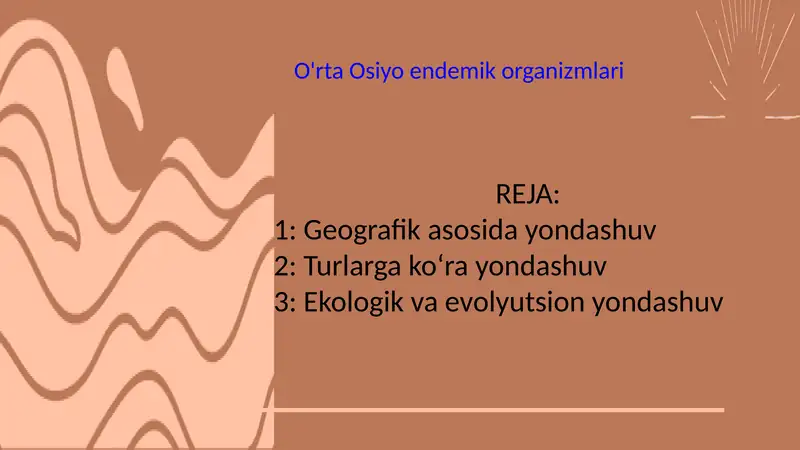 O'rta Osiyo endemik organizmlari

REJA:
1: Geografik asosida yondashuv
2: Turlarga ko‘ra yondashuv
3: Ekologik va evolyutsion yondashuv